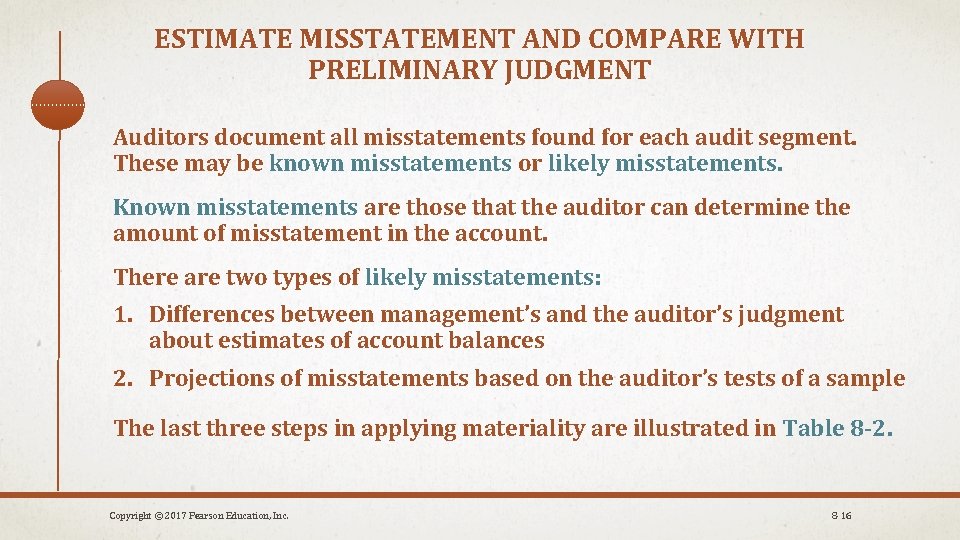 ESTIMATE MISSTATEMENT AND COMPARE WITH PRELIMINARY JUDGMENT

Auditors document all misstatements found for each audit segment. These may be known misstatements or likely misstatements.

Known misstatements are those that the auditor can determine the amount of misstatement in the account.

There are two types of likely misstatements:

1. Differences between management's and the auditor's judgment about estimates of account balances

2. Projections of misstatements based on the auditor's tests of a sample

The last three steps in applying materiality are illustrated in Table 8-2.

Copyright © 2017 Pearson Education, Inc.

8-16